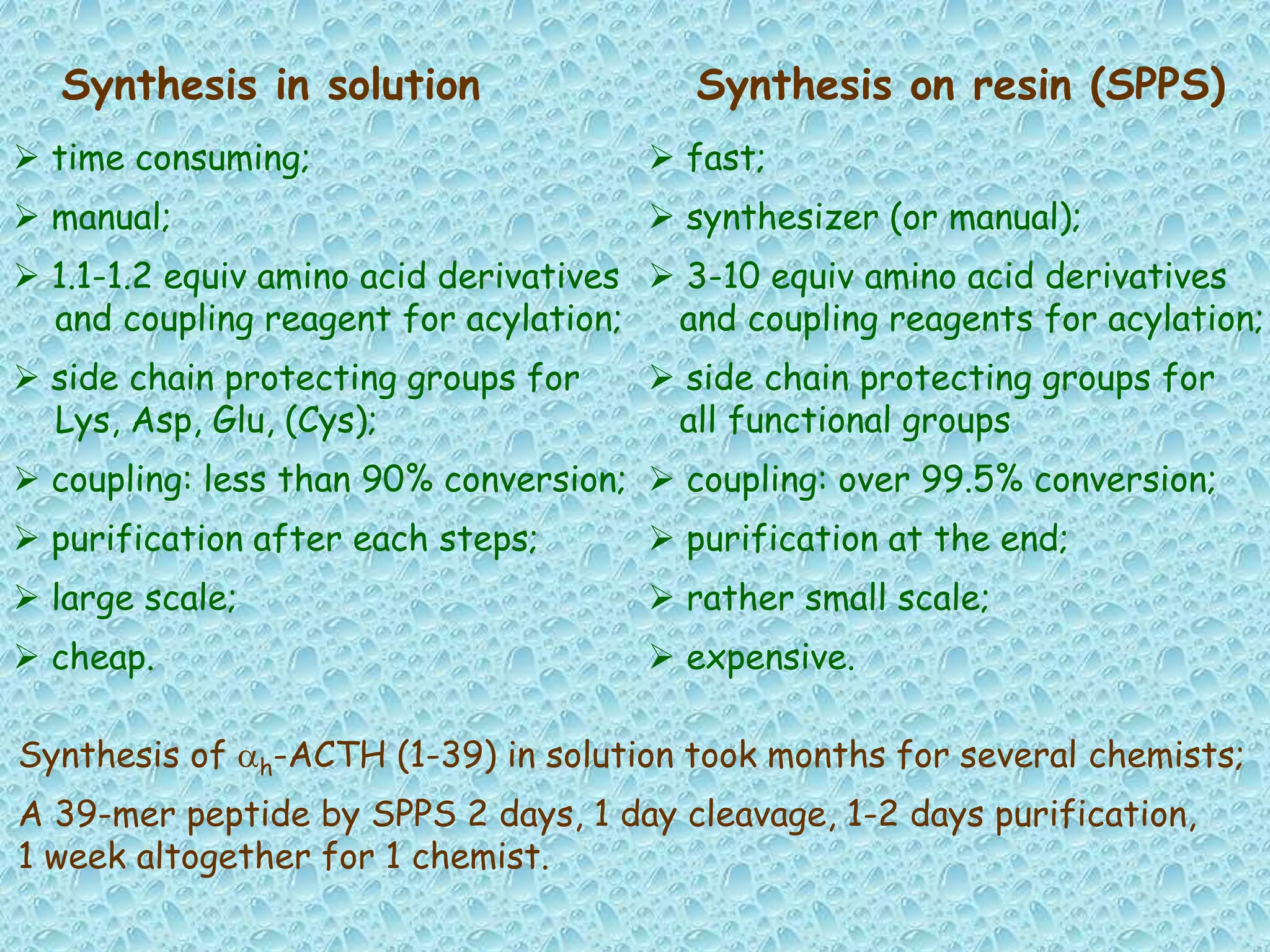 Synthesis in solution

➢ time consuming;

➢ manual;

➢ 1.1-1.2 equiv amino acid derivatives and coupling reagent for acylation;

➢ side chain protecting groups for Lys, Asp, Glu, (Cys);

➢ coupling: less than 90% conversion;

➢ purification after each steps;

➢ large scale;

➢ cheap.

Synthesis on resin (SPPS)

➢ fast;

➢ synthesizer (or manual);

➢ 3-10 equiv amino acid derivatives and coupling reagents for acylation;

➢ side chain protecting groups for all functional groups

➢ coupling: over 99.5% conversion;

➢ purification at the end;

➢ rather small scale;

➢ expensive.

Synthesis of $\alpha_h$-ACTH (1-39) in solution took months for several chemists;

A 39-mer peptide by SPPS 2 days, 1 day cleavage, 1-2 days purification, 1 week altogether for 1 chemist.